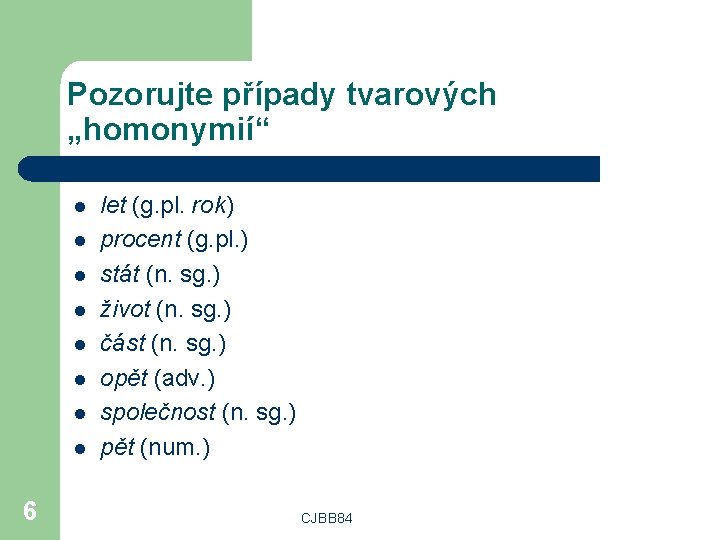 Pozorujte případy tvarových „homonymií“

- let (g.pl. rok)
- procent (g.pl.)
- stát (n. sg.)
- život (n. sg.)
- část (n. sg.)
- opět (adv.)
- společnost (n. sg.)
- pět (num.)

6

CJBB84